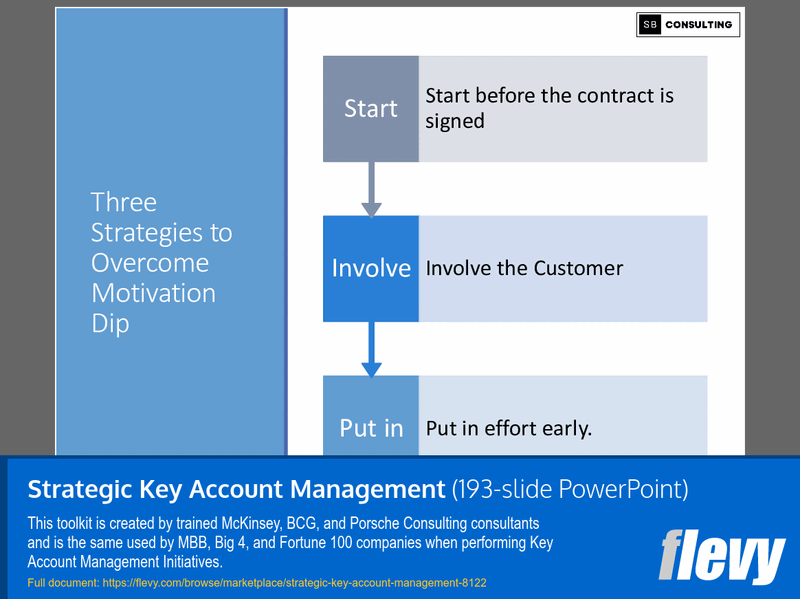 SB CONSULTING

Three Strategies to Overcome Motivation Dip

Start
Start before the contract is signed

Involve
Involve the Customer

Put in
Put in effort early.

Strategic Key Account Management (193-slide PowerPoint)

This toolkit is created by trained McKinsey, BCG, and Porsche Consulting consultants and is the same used by MBB, Big 4, and Fortune 100 companies when performing Key Account Management Initiatives.

Full document: https://flevy.com/browse/marketplace/strategic-key-account-management-8122

flevy